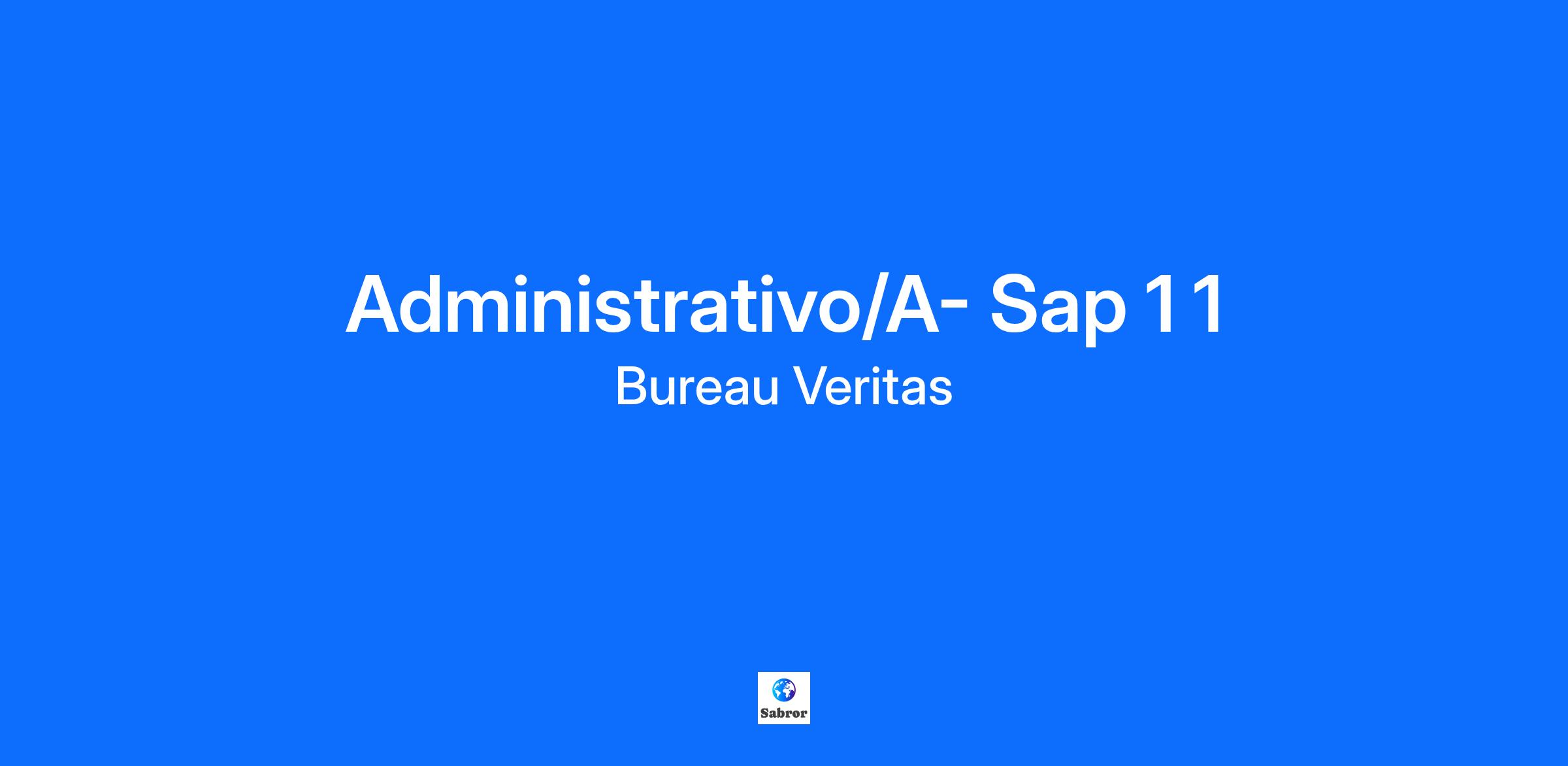 Administrativo/A- Sap 11

Bureau Veritas

Sabror